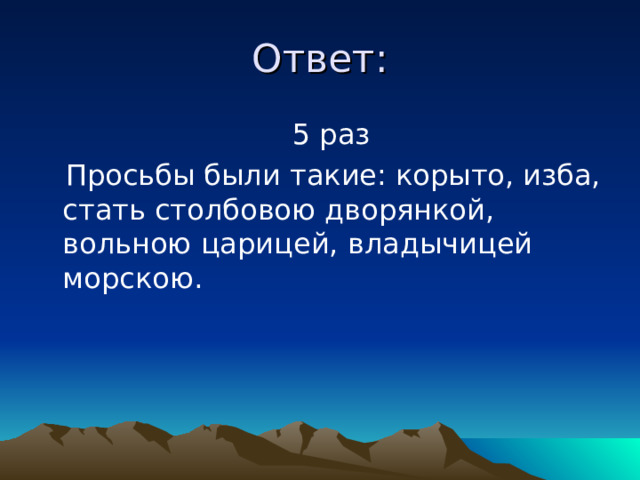 Ответ:

5 раз

Просьбы были такие: корыто, изба, стать столбовою дворянкой, вольною царицей, владычицей морскою.